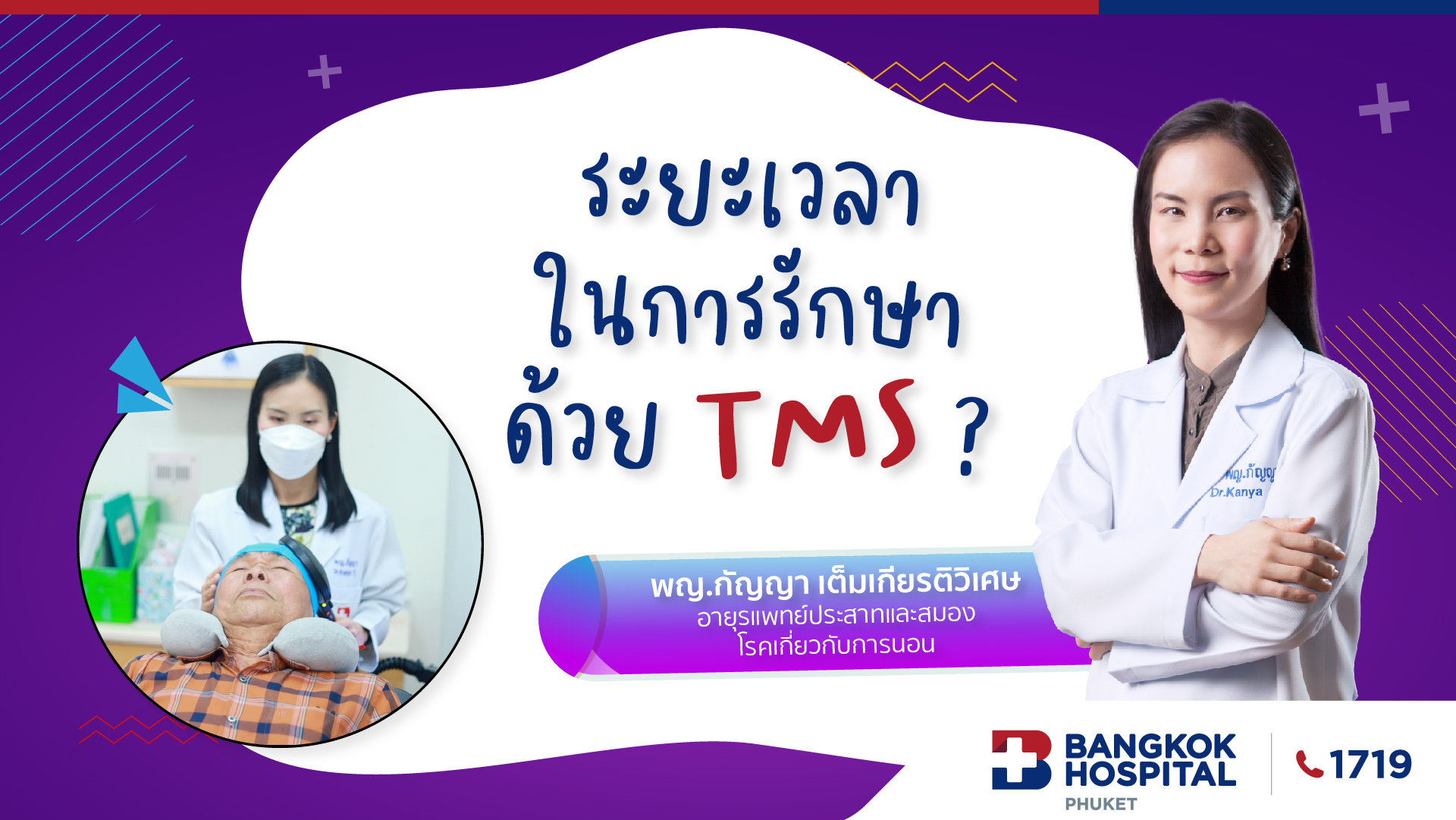 ระยะเวลา
ในการรักษา
ด้วย TMS ?

พญ.กัญญา
Dr.Kanya

พญ.กัญญา เต็มเกียรติวิเศษ
อายุรแพทย์ประสาทและสมอง
โรคเกี่ยวกับการนอน

BANGKOK HOSPITAL
PHUKET
1719